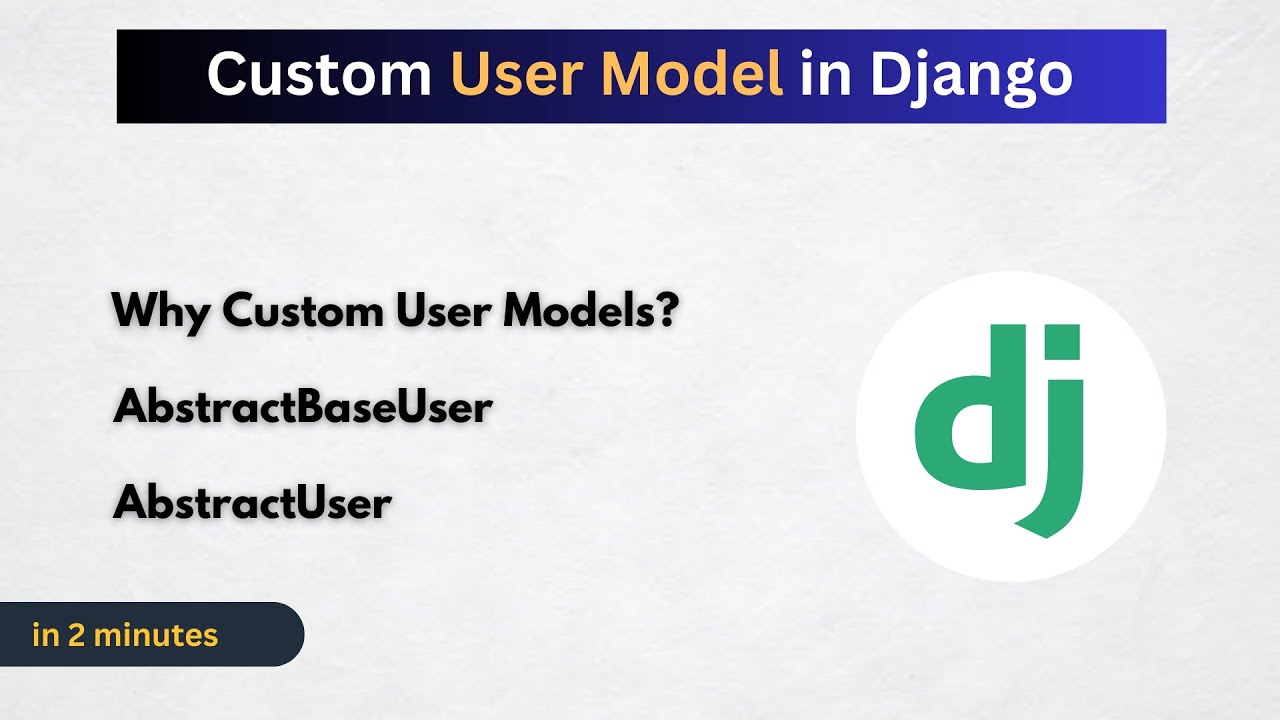 Custom User Model in Django

Why Custom User Models?

AbstractBaseUser

AbstractUser

dj

in 2 minutes